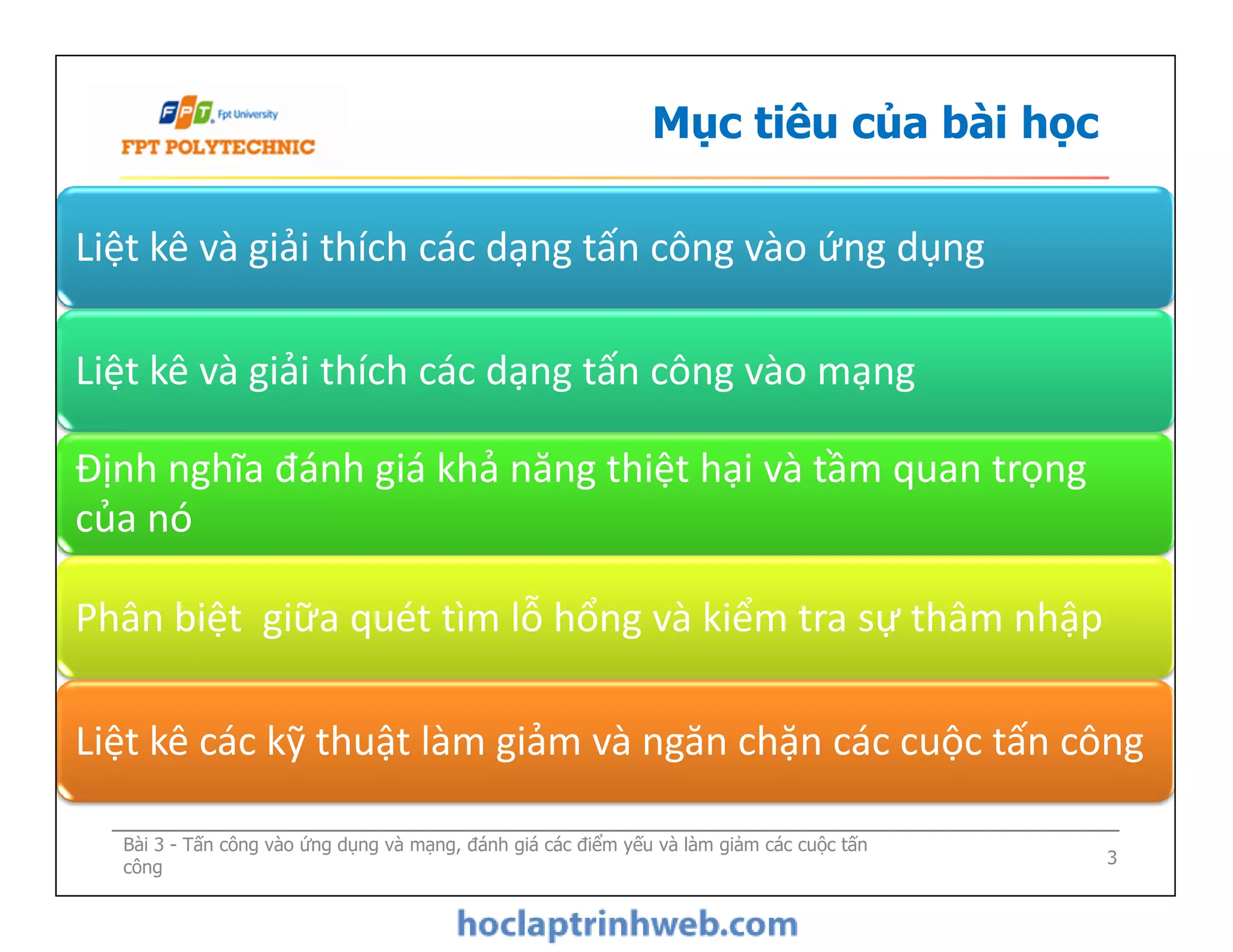 FPT Fpt University
FPT POLYTECHNIC

Mục tiêu của bài học

Liệt kê và giải thích các dạng tấn công vào ứng dụng

Liệt kê và giải thích các dạng tấn công vào mạng

Định nghĩa đánh giá khả năng thiệt hại và tầm quan trọng của nó

Phân biệt giữa quét tìm lỗ hổng và kiểm tra sự thâm nhập

Liệt kê các kỹ thuật làm giảm và ngăn chặn các cuộc tấn công

Bài 3 - Tấn công vào ứng dụng và mạng, đánh giá các điểm yếu và làm giảm các cuộc tấn công

3

hoclaptrinhweb.com